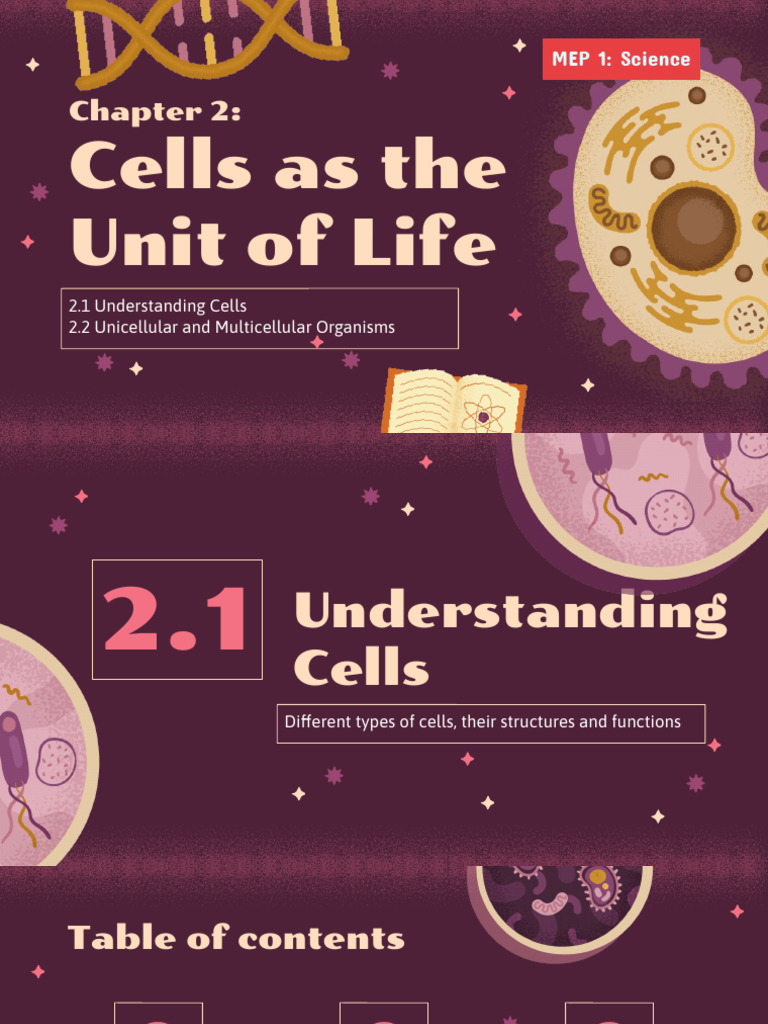 MEP 1: Science

Chapter 2:
Cells as the Unit of Life

2.1 Understanding Cells
2.2 Unicellular and Multicellular Organisms

2.1 Understanding Cells

Different types of cells, their structures and functions

Table of contents